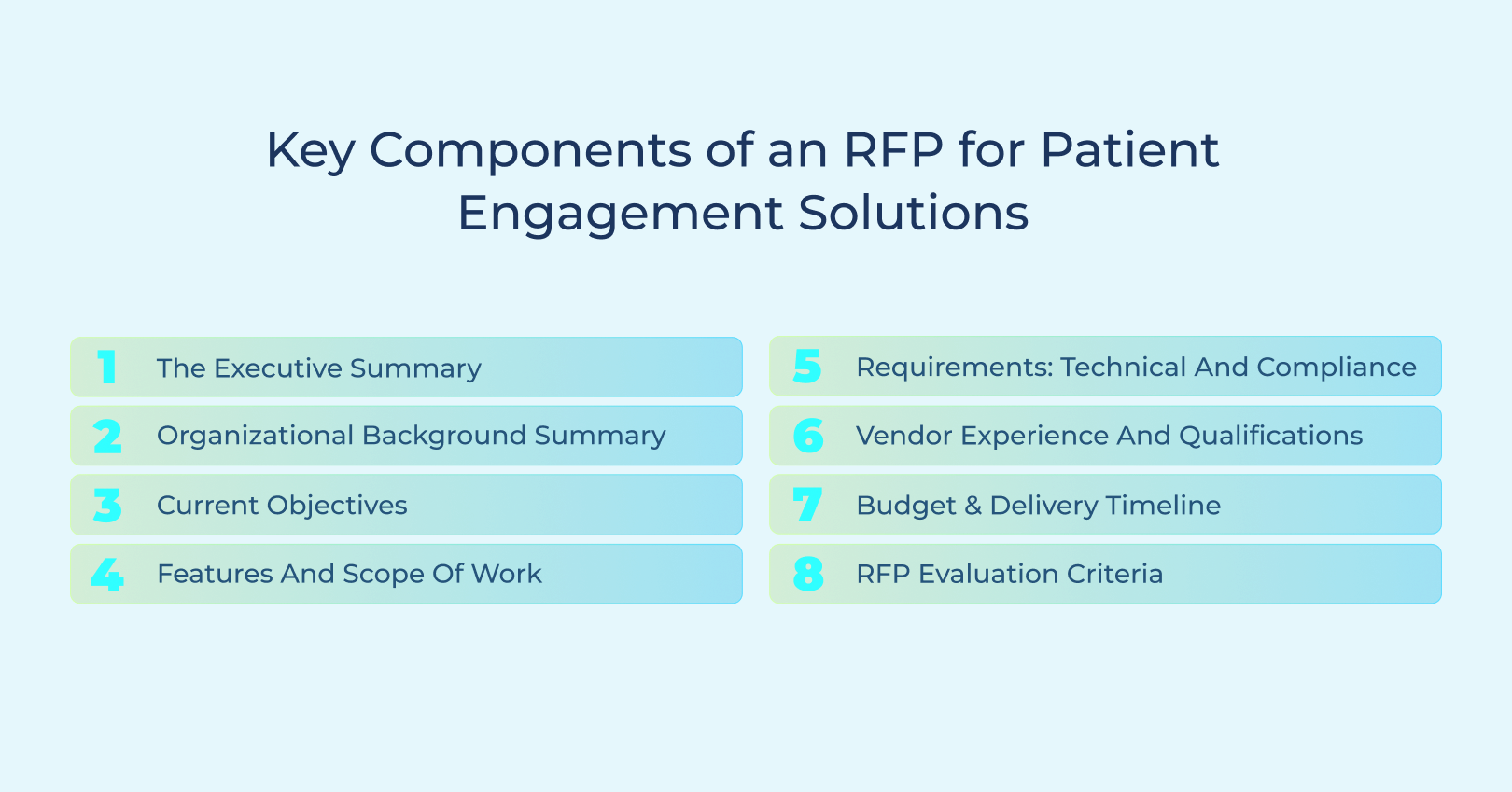 Key Components of an RFP for Patient Engagement Solutions

1 The Executive Summary

2 Organizational Background Summary

3 Current Objectives

4 Features And Scope Of Work

5 Requirements: Technical And Compliance

6 Vendor Experience And Qualifications

7 Budget & Delivery Timeline

8 RFP Evaluation Criteria